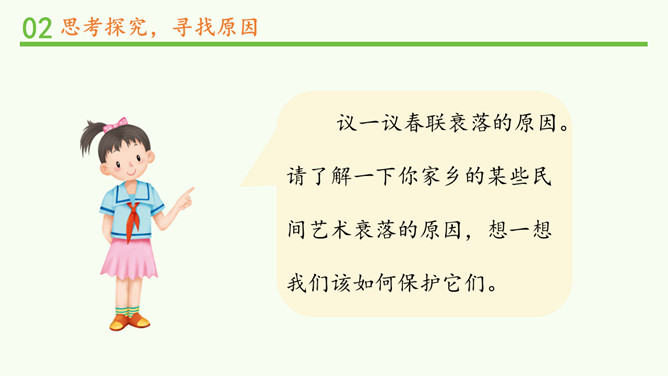 02 思考探究，寻找原因

议一议春联衰落的原因。请了解一下你家乡的某些民间艺术衰落的原因，想一想我们该如何保护它们。